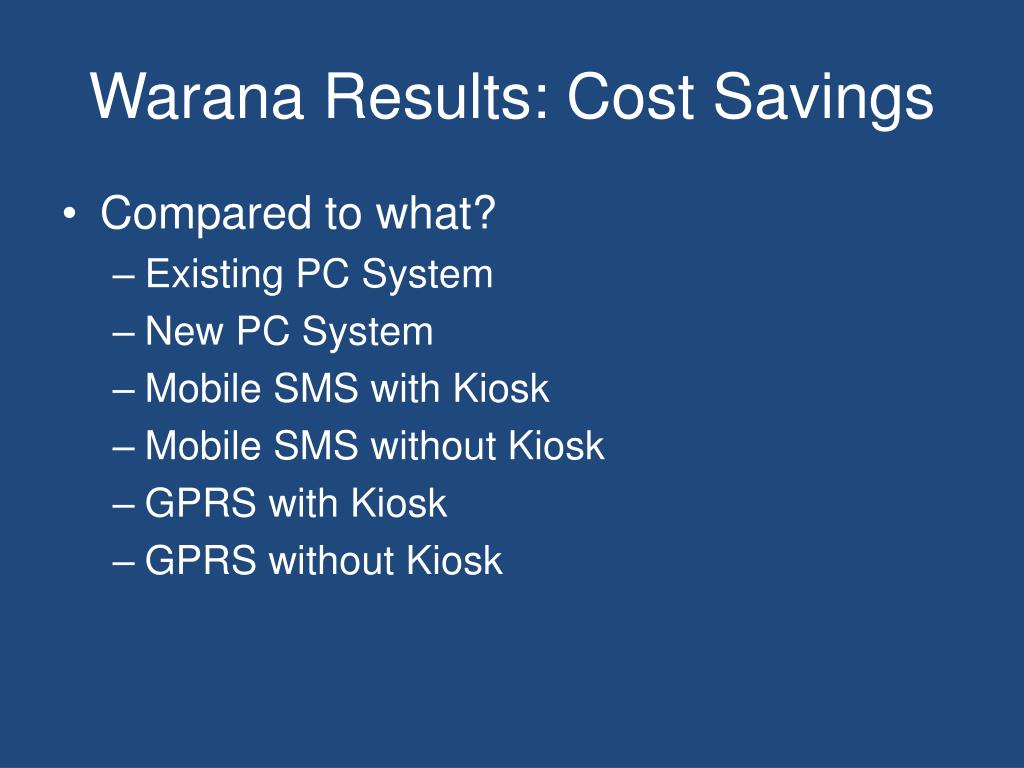 Warana Results: Cost Savings

• Compared to what?
– Existing PC System
– New PC System
– Mobile SMS with Kiosk
– Mobile SMS without Kiosk
– GPRS with Kiosk
– GPRS without Kiosk